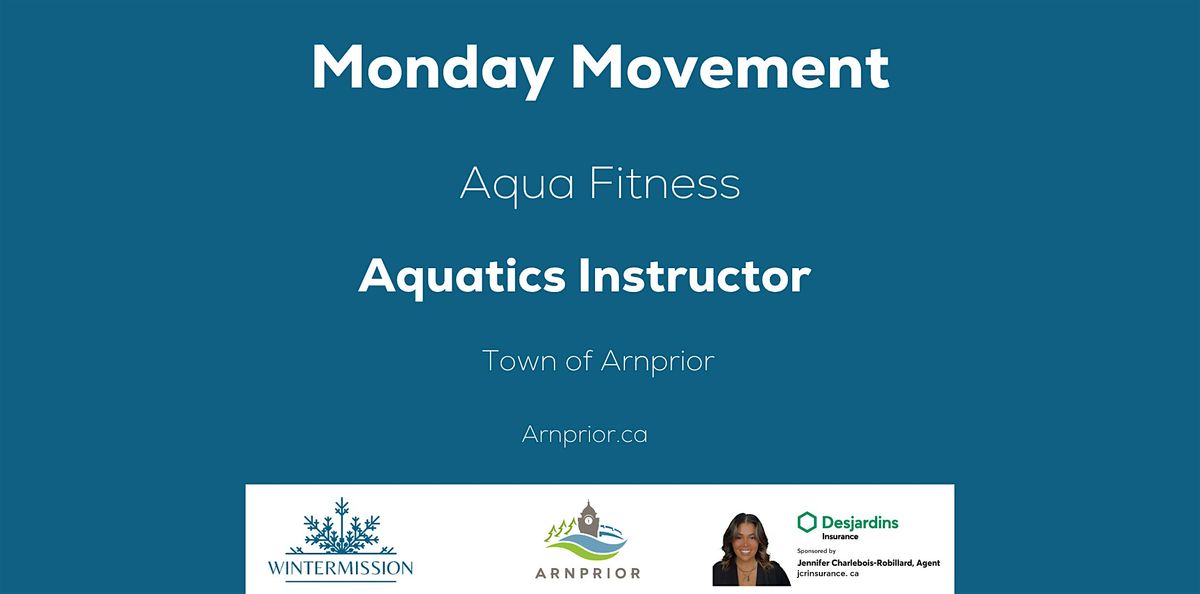 Monday Movement

Aqua Fitness

Aquatics Instructor

Town of Arnprior

Arnprior.ca

WINTERMISSION

ARNPRIOR

Desjardins
Insurance

Sponsored by
Jennifer Charlebois-Robillard, Agent
jcrinsurance. ca